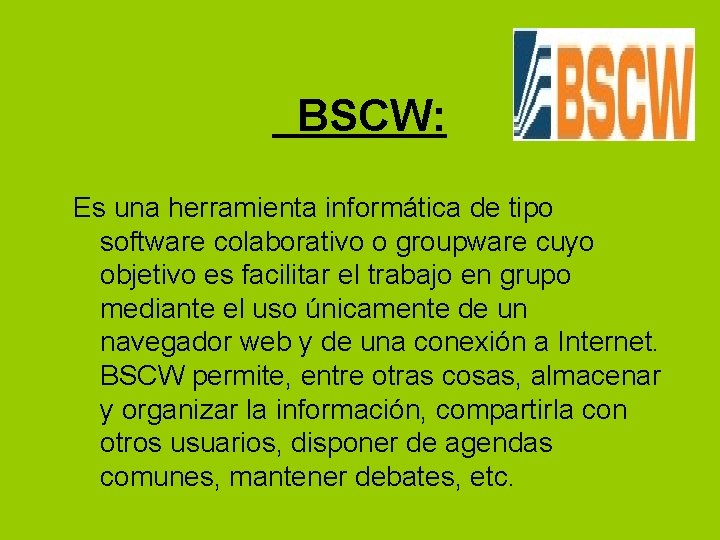 BSCW:

BSCW

Es una herramienta informática de tipo software colaborativo o groupware cuyo objetivo es facilitar el trabajo en grupo mediante el uso únicamente de un navegador web y de una conexión a Internet. BSCW permite, entre otras cosas, almacenar y organizar la información, compartirla con otros usuarios, disponer de agendas comunes, mantener debates, etc.